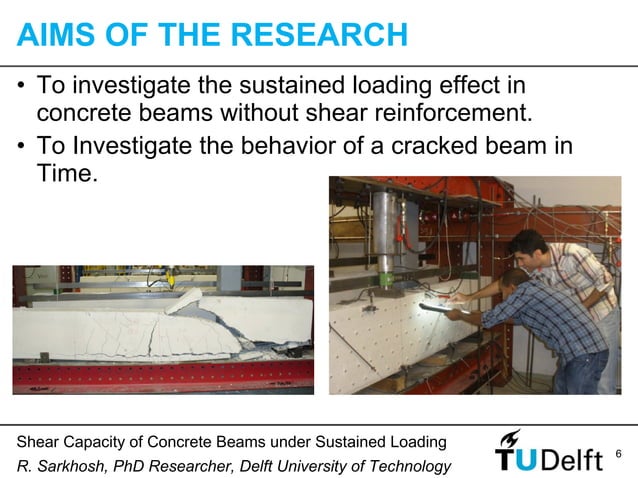 AIMS OF THE RESEARCH

• To investigate the sustained loading effect in concrete beams without shear reinforcement.
• To Investigate the behavior of a cracked beam in Time.

Shear Capacity of Concrete Beams under Sustained Loading
R. Sarkhosh, PhD Researcher, Delft University of Technology

TUDelft

6